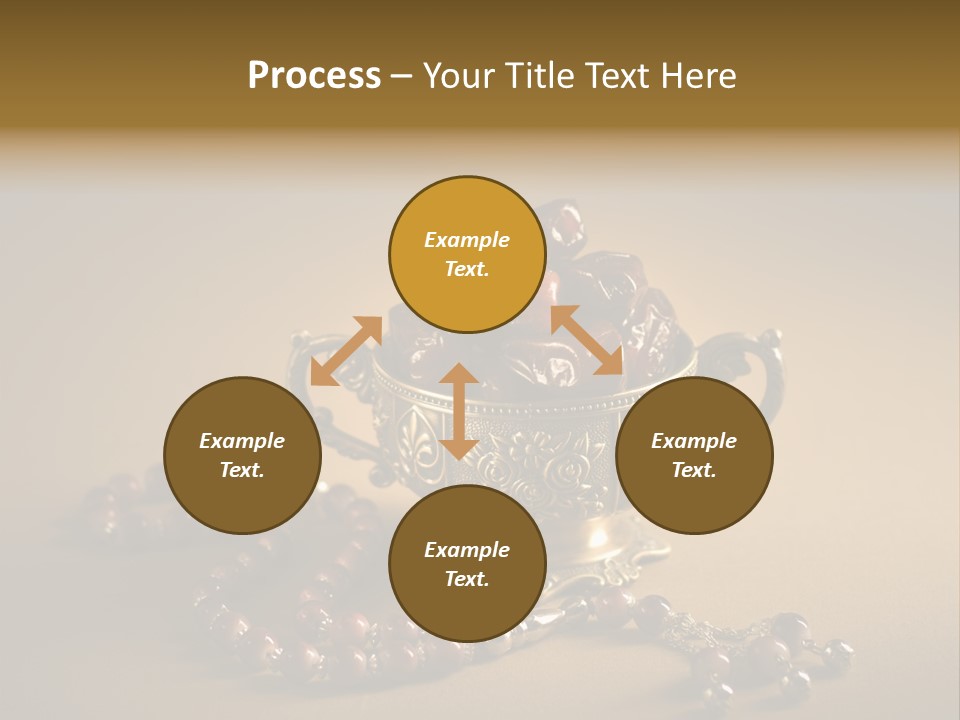 Process – Your Title Text Here

Example Text.

Example Text.

Example Text.

Example Text.